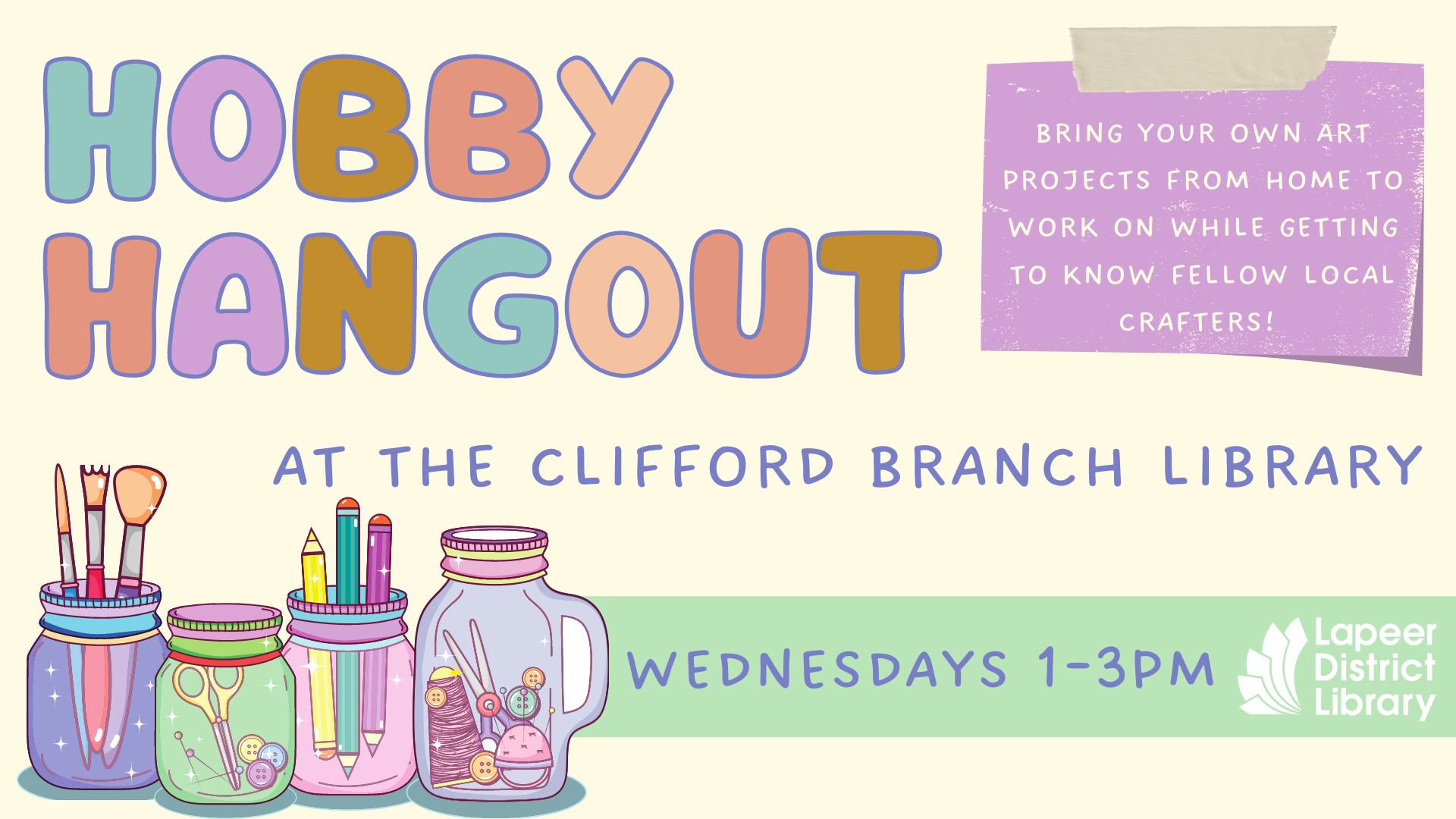 HOBBY HANGOUT

BRING YOUR OWN ART PROJECTS FROM HOME TO WORK ON WHILE GETTING TO KNOW FELLOW LOCAL CRAFTERS!

AT THE CLIFFORD BRANCH LIBRARY

WEDNESDAYS 1-3PM

Lapeer District Library